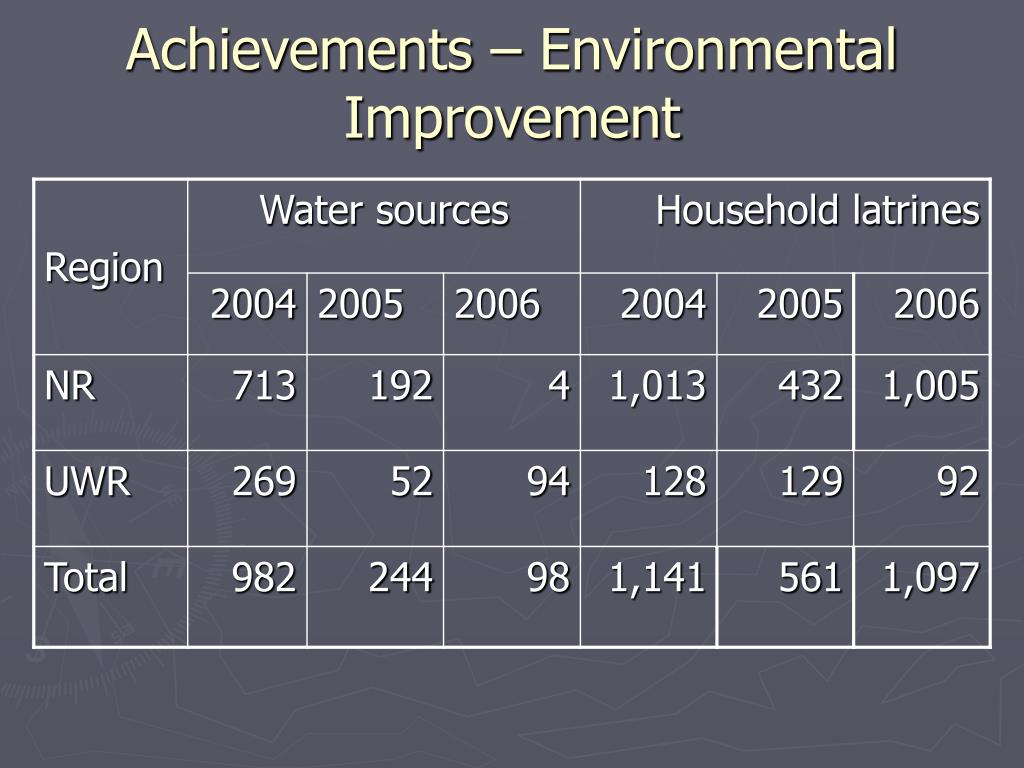 Achievements – Environmental Improvement

| Region | Water sources | | | Household latrines | | |
|---|---|---|---|---|---|---|
| | 2004 | 2005 | 2006 | 2004 | 2005 | 2006 |
| NR | 713 | 192 | 4 | 1,013 | 432 | 1,005 |
| UWR | 269 | 52 | 94 | 128 | 129 | 92 |
| Total | 982 | 244 | 98 | 1,141 | 561 | 1,097 |